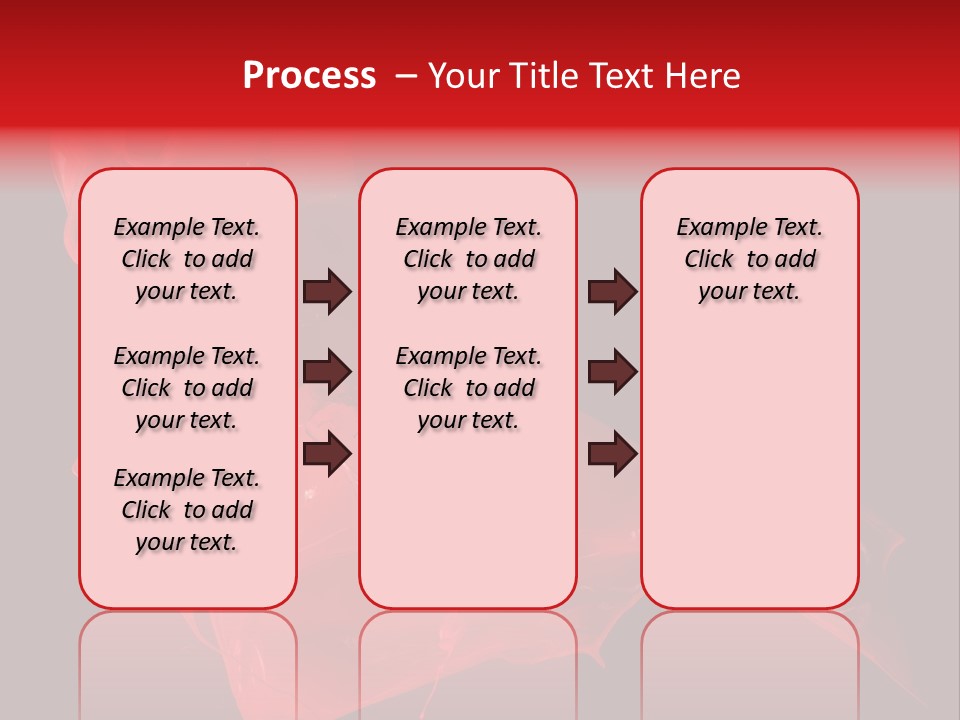 Process – Your Title Text Here

Example Text. Click to add your text.

Example Text. Click to add your text.

Example Text. Click to add your text.

Example Text. Click to add your text.

Example Text. Click to add your text.

Example Text. Click to add your text.